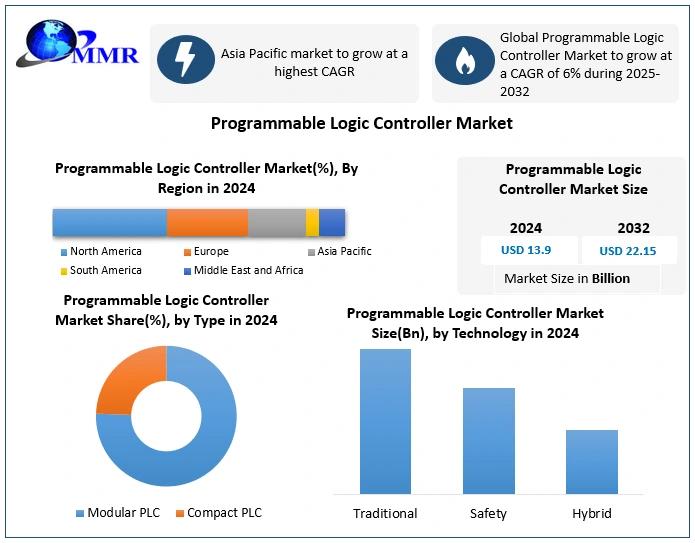 MMR

Asia Pacific market to grow at a highest CAGR

Global Programmable Logic Controller Market to grow at a CAGR of 6% during 2025-2032

Programmable Logic Controller Market

Programmable Logic Controller Market(%), By Region in 2024

North America
Europe
Asia Pacific
South America
Middle East and Africa

Programmable Logic Controller Market Size

| 2024 | 2032 |
|---|---|
| USD 13.9 | USD 22.15 |

Market Size in Billion

Programmable Logic Controller Market Share(%), by Type in 2024

Modular PLC
Compact PLC

Programmable Logic Controller Market Size(Bn), by Technology in 2024

Traditional
Safety
Hybrid